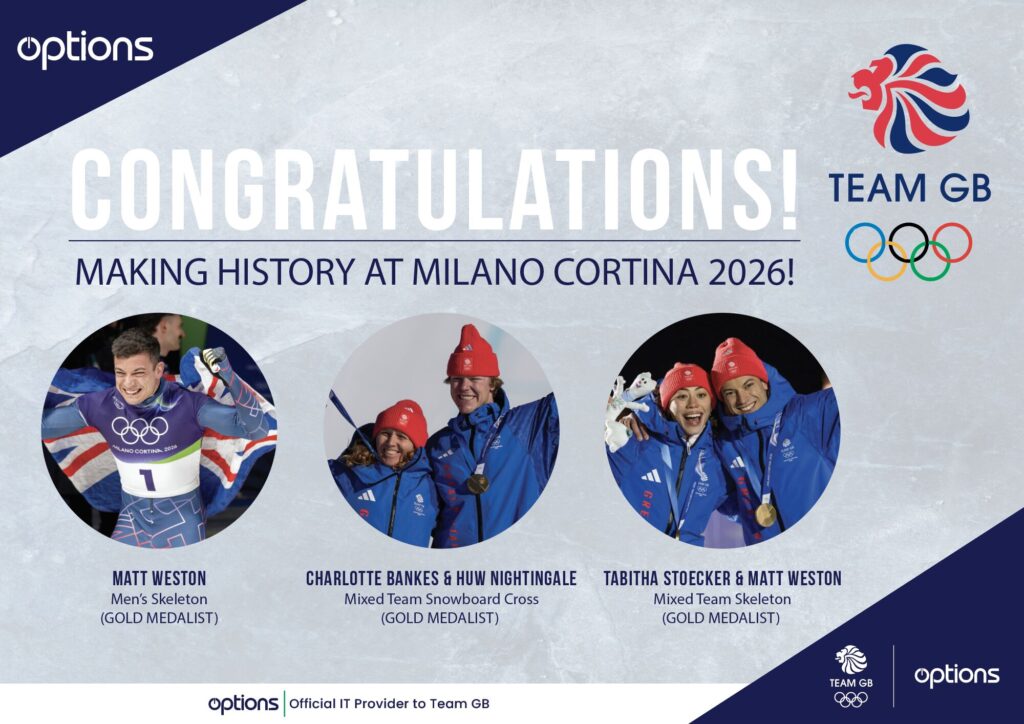 options

TEAM GB

CONGRATULATIONS!

MAKING HISTORY AT MILANO CORTINA 2026!

MILANO CORTINA 2026

1

MATT WESTON
Men's Skeleton
(GOLD MEDALIST)

CHARLOTTE BANKES & HUW NIGHTINGALE
Mixed Team Snowboard Cross
(GOLD MEDALIST)

TABITHA STOECKER & MATT WESTON
Mixed Team Skeleton
(GOLD MEDALIST)

options | Official IT Provider to Team GB

TEAM GB

options